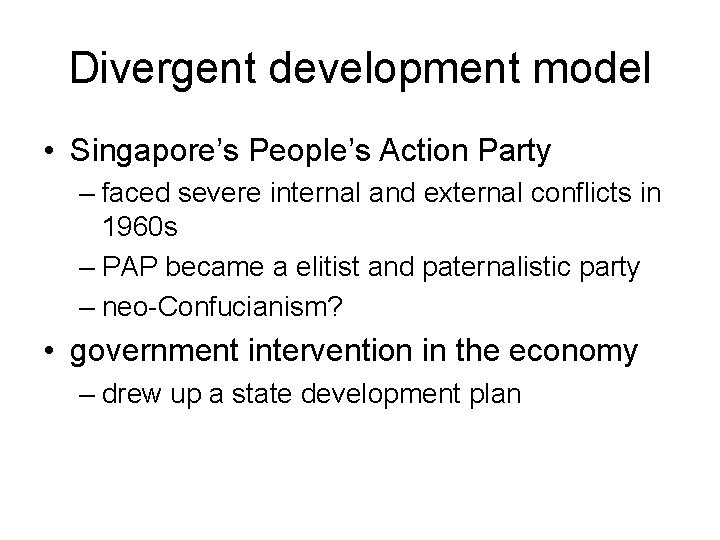 Divergent development model

• Singapore’s People’s Action Party
– faced severe internal and external conflicts in 1960s
– PAP became a elitist and paternalistic party
– neo-Confucianism?

• government intervention in the economy
– drew up a state development plan